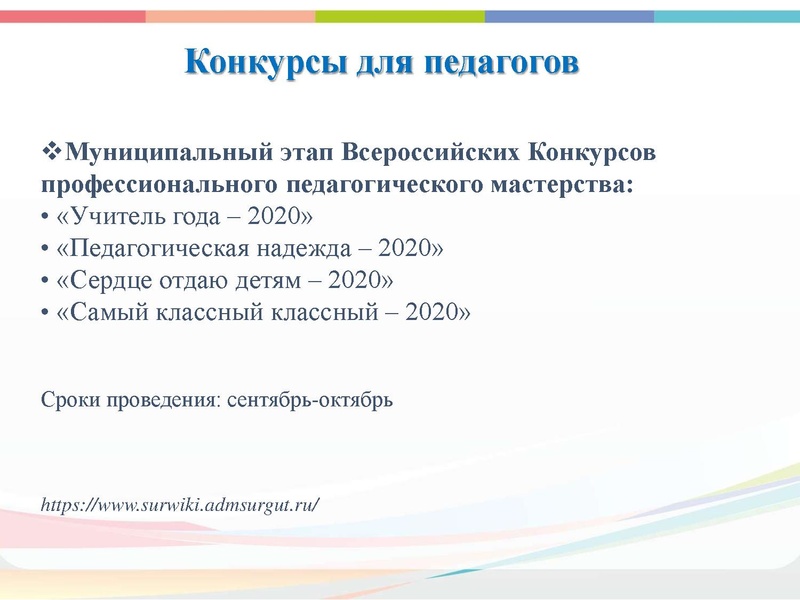 Конкурсы для педагогов

❖Муниципальный этап Всероссийских Конкурсов профессионального педагогического мастерства:
• «Учитель года – 2020»
• «Педагогическая надежда – 2020»
• «Сердце отдаю детям – 2020»
• «Самый классный классный – 2020»

Сроки проведения: сентябрь-октябрь

https://www.surwiki.admsurgut.ru/